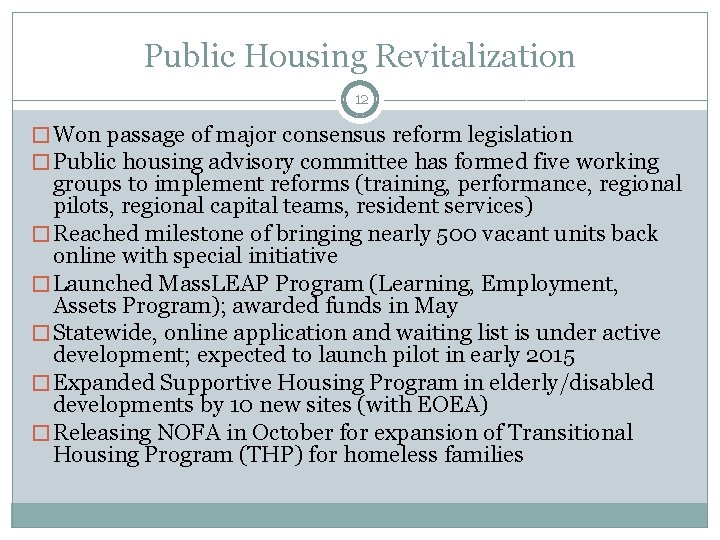 Public Housing Revitalization

12

□ Won passage of major consensus reform legislation
□ Public housing advisory committee has formed five working groups to implement reforms (training, performance, regional pilots, regional capital teams, resident services)
□ Reached milestone of bringing nearly 500 vacant units back online with special initiative
□ Launched MassLEAP Program (Learning, Employment, Assets Program); awarded funds in May
□ Statewide, online application and waiting list is under active development; expected to launch pilot in early 2015
□ Expanded Supportive Housing Program in elderly/disabled developments by 10 new sites (with EOEA)
□ Releasing NOFA in October for expansion of Transitional Housing Program (THP) for homeless families